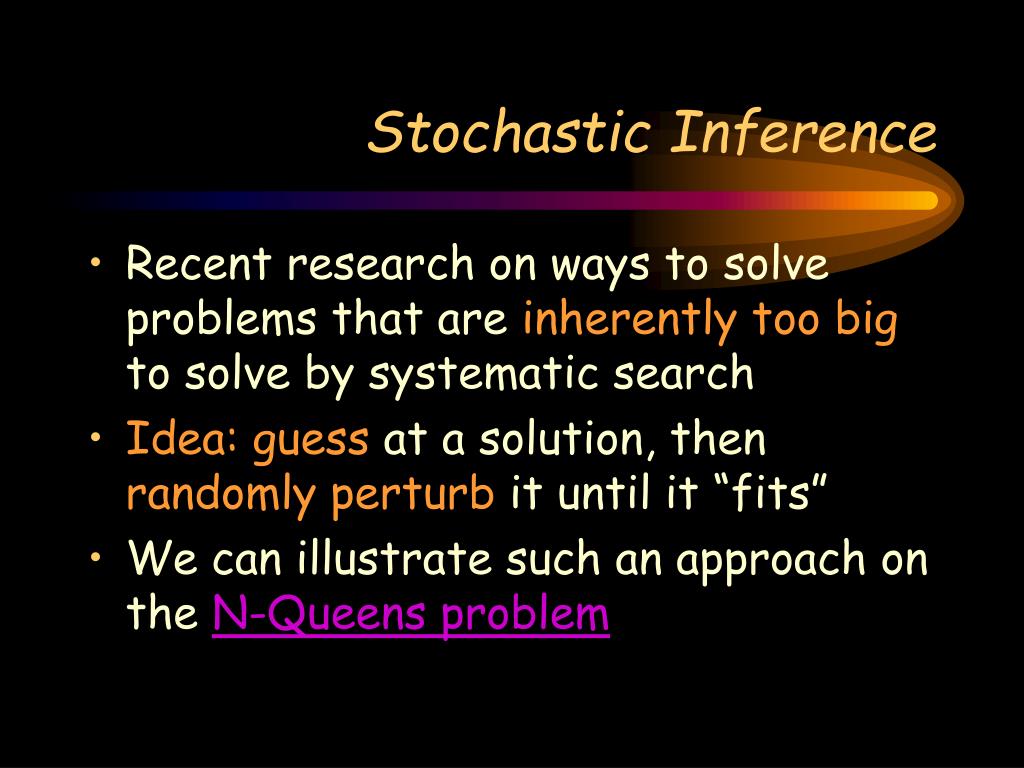 Stochastic Inference

• Recent research on ways to solve problems that are inherently too big to solve by systematic search

• Idea: guess at a solution, then randomly perturb it until it “fits”

• We can illustrate such an approach on the N-Queens problem